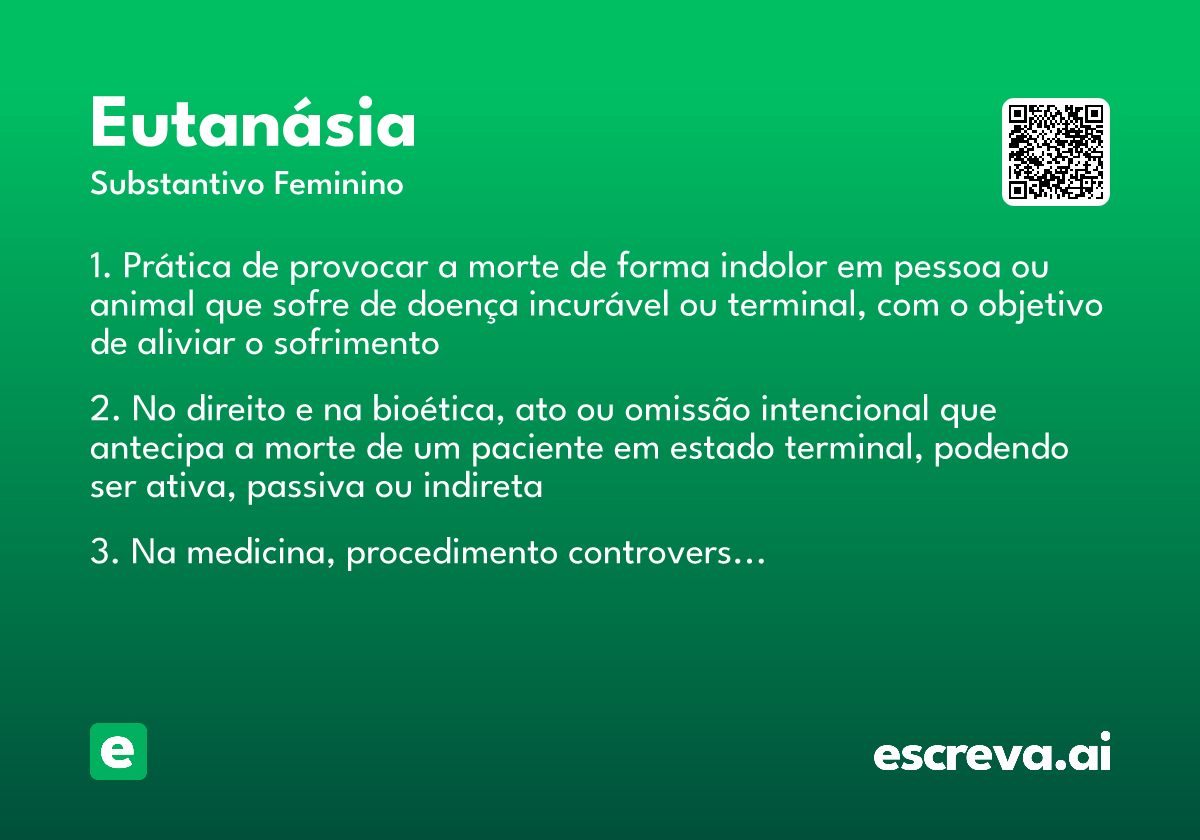 Eutanásia
Substantivo Feminino

1. Prática de provocar a morte de forma indolor em pessoa ou animal que sofre de doença incurável ou terminal, com o objetivo de aliviar o sofrimento

2. No direito e na bioética, ato ou omissão intencional que antecipa a morte de um paciente em estado terminal, podendo ser ativa, passiva ou indireta

3. Na medicina, procedimento controvers…

e

escreva.ai